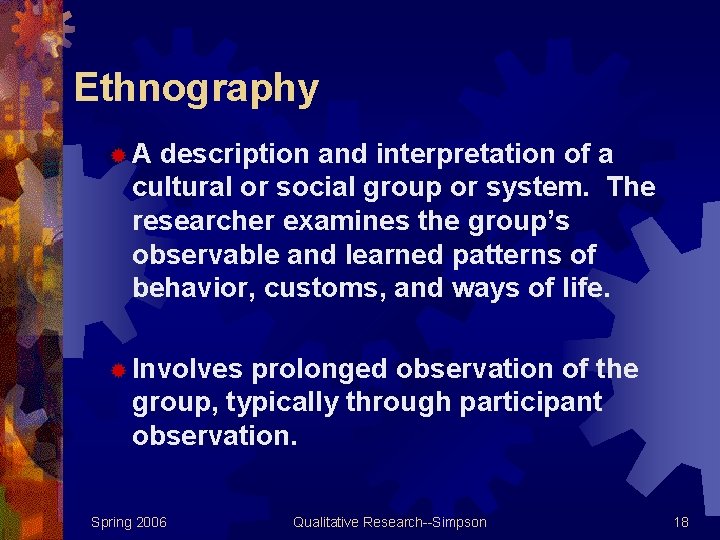 Ethnography

A description and interpretation of a cultural or social group or system. The researcher examines the group's observable and learned patterns of behavior, customs, and ways of life.

Involves prolonged observation of the group, typically through participant observation.

Spring 2006 Qualitative Research--Simpson 18